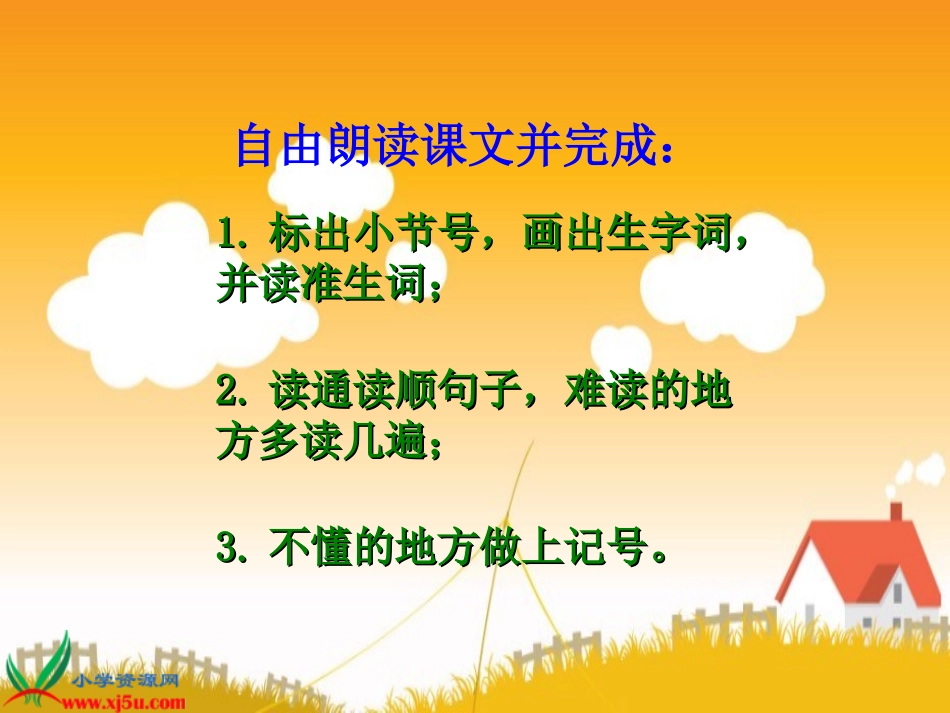 自由朗读课文并完成：

1. 标出小节号，画出生字词，并读准生词；

2. 读通读顺句子，难读的地方多读几遍；

3. 不懂的地方做上记号。

小学资源网
www.xj5u.com